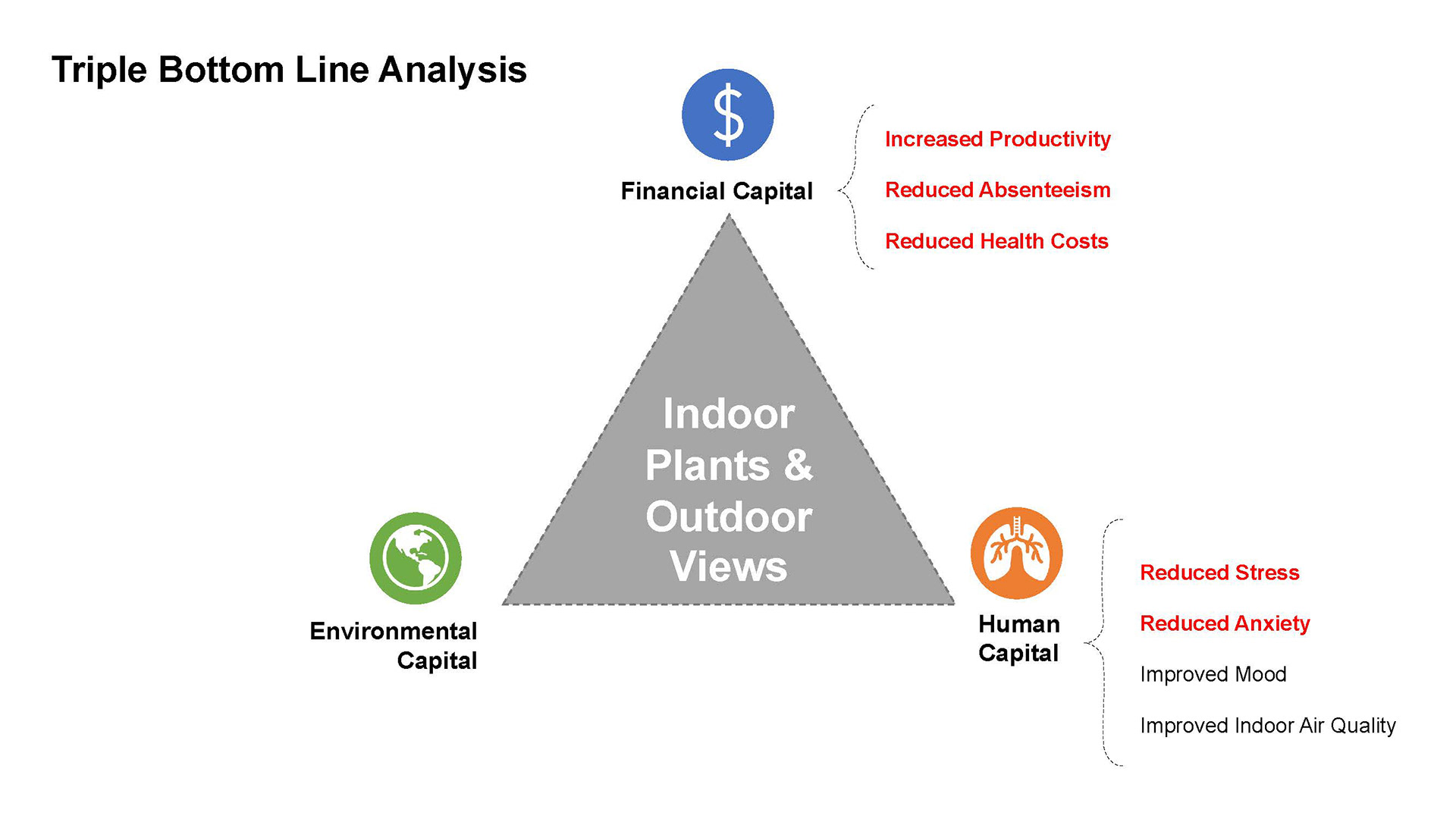 Triple Bottom Line Analysis

$

Financial Capital

Increased Productivity

Reduced Absenteeism

Reduced Health Costs

Indoor Plants & Outdoor Views

Environmental Capital

Human Capital

Reduced Stress

Reduced Anxiety

Improved Mood

Improved Indoor Air Quality